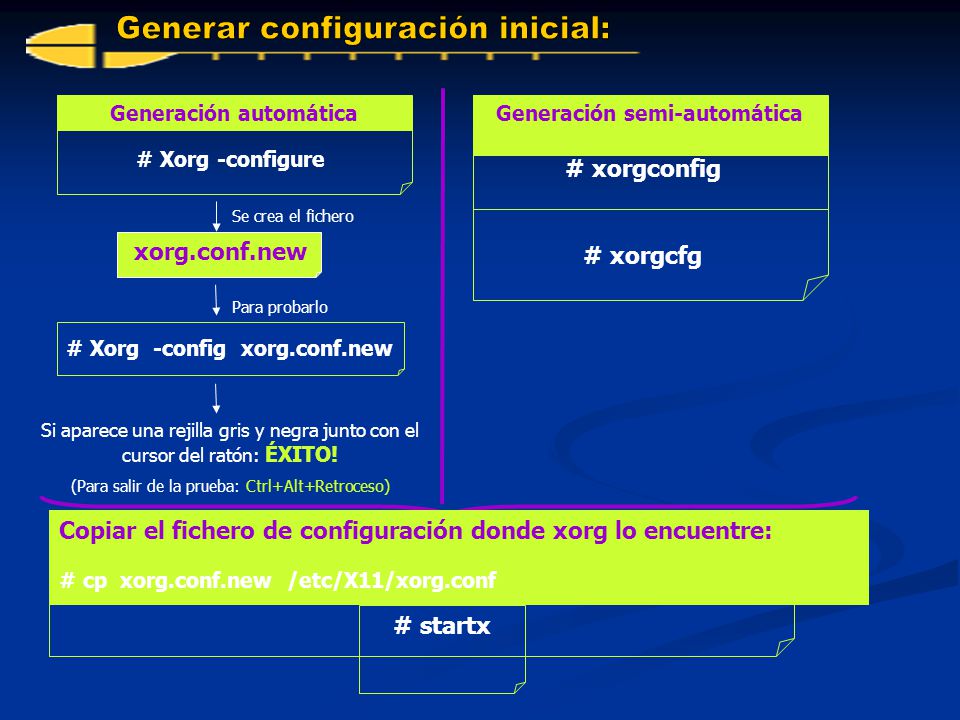 Generar configuración inicial:

Generación automática

# Xorg -configure

Se crea el fichero

xorg.conf.new

Para probarlo

# Xorg -config xorg.conf.new

Si aparece una rejilla gris y negra junto con el cursor del ratón: ÉXITO!

(Para salir de la prueba: Ctrl+Alt+Retroceso)

Generación semi-automática

# xorgconfig

# xorgcfg

Copiar el fichero de configuración donde xorg lo encuentre:

# cp xorg.conf.new /etc/X11/xorg.conf

# startx